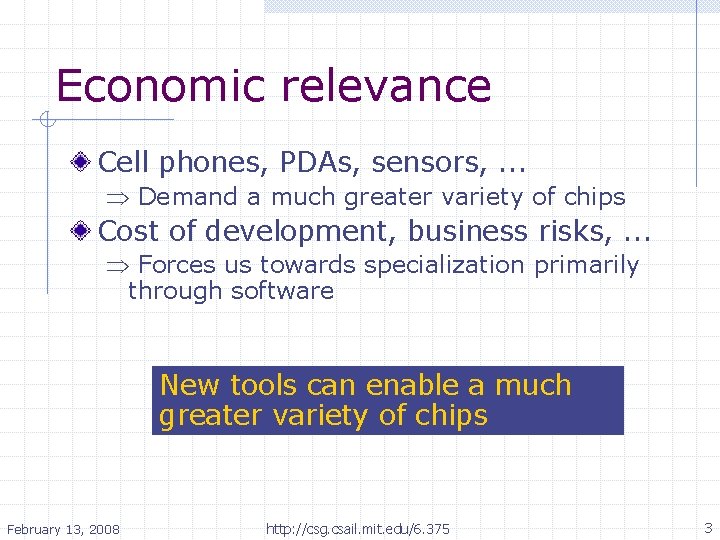 Economic relevance

Cell phones, PDAs, sensors, ...

$\Rightarrow$ Demand a much greater variety of chips

Cost of development, business risks, ...

$\Rightarrow$ Forces us towards specialization primarily through software

New tools can enable a much greater variety of chips

February 13, 2008

http://csg.csail.mit.edu/6.375

3